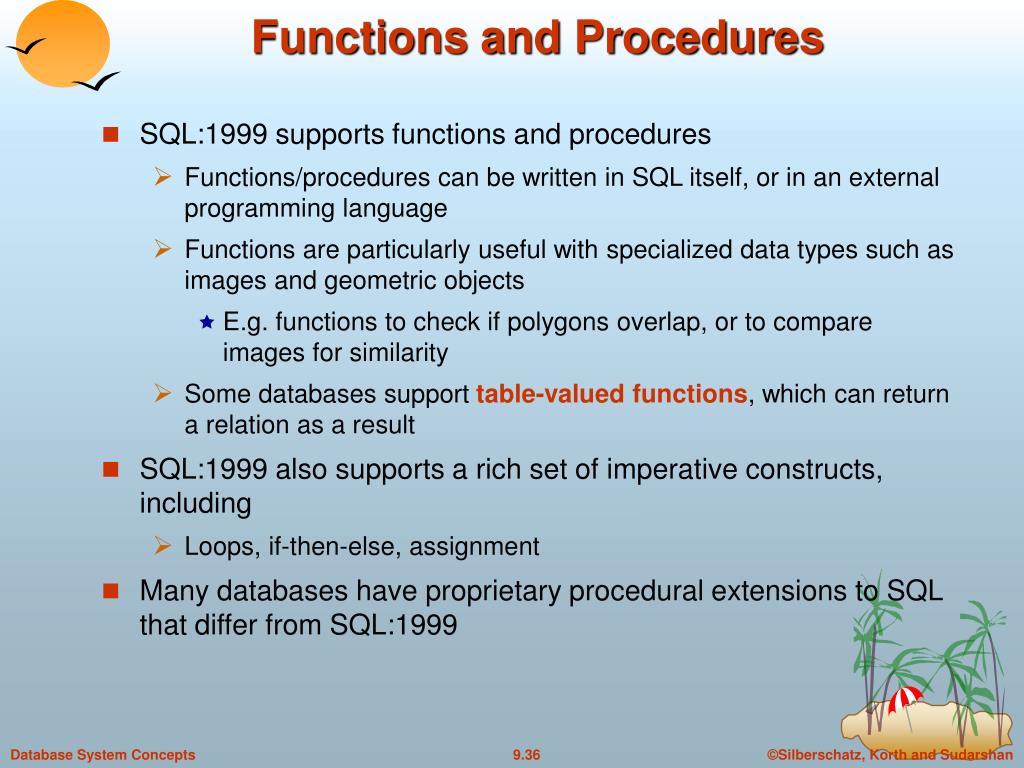 Functions and Procedures

SQL:1999 supports functions and procedures

Functions/procedures can be written in SQL itself, or in an external programming language

Functions are particularly useful with specialized data types such as images and geometric objects

E.g. functions to check if polygons overlap, or to compare images for similarity

Some databases support table-valued functions, which can return a relation as a result

SQL:1999 also supports a rich set of imperative constructs, including

Loops, if-then-else, assignment

Many databases have proprietary procedural extensions to SQL that differ from SQL:1999

Database System Concepts

9.36

©Silberschatz, Korth and Sudarshan